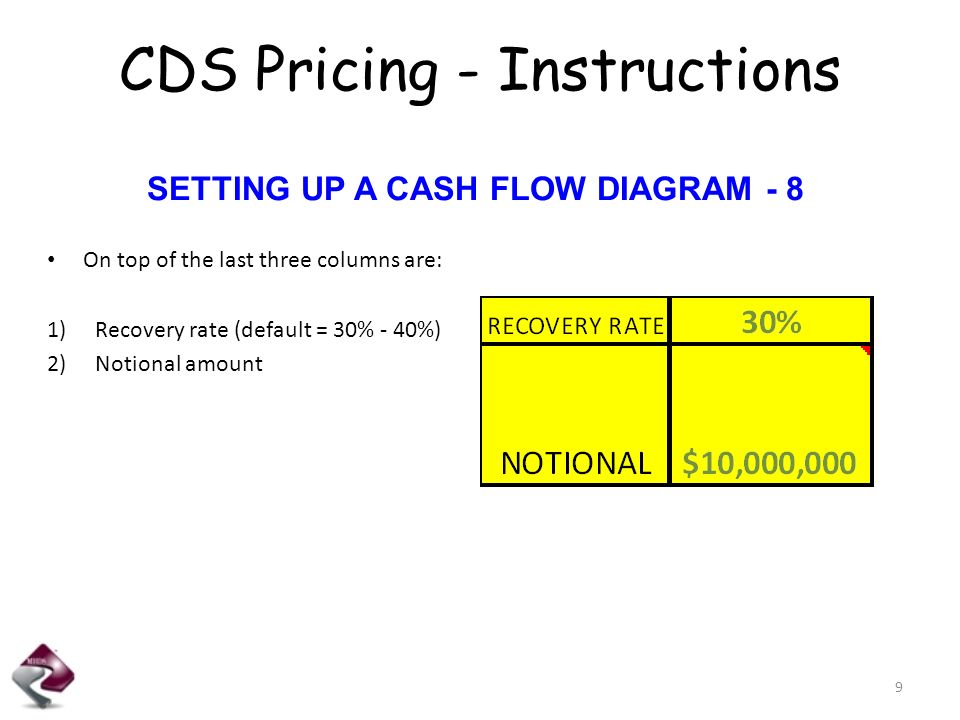 CDS Pricing - Instructions

SETTING UP A CASH FLOW DIAGRAM - 8

• On top of the last three columns are:

1) Recovery rate (default = 30% - 40%)
2) Notional amount

| RECOVERY RATE | 30% |
|---|---|
| NOTIONAL | $10,000,000 |

9